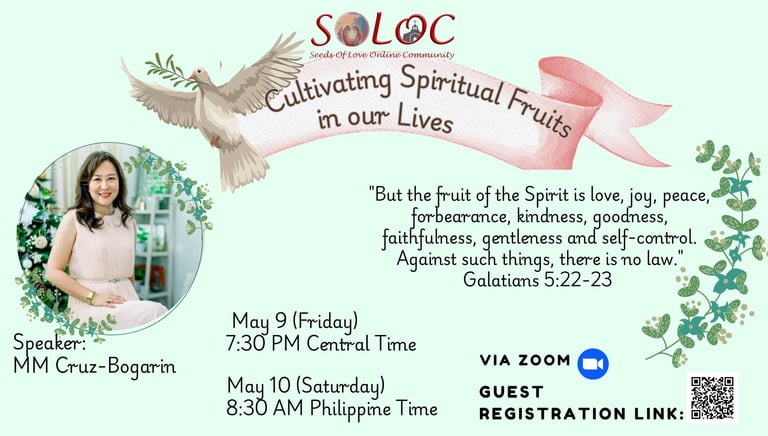 SOLOC
Seeds Of Love Online Community

Cultivating Spiritual Fruits in our Lives

"But the fruit of the Spirit is love, joy, peace, forbearance, kindness, goodness, faithfulness, gentleness and self-control. Against such things, there is no law."
Galatians 5:22-23

Speaker:
MM Cruz-Bogarin

May 9 (Friday)
7:30 PM Central Time

May 10 (Saturday)
8:30 AM Philippine Time

VIA ZOOM

GUEST
REGISTRATION LINK: